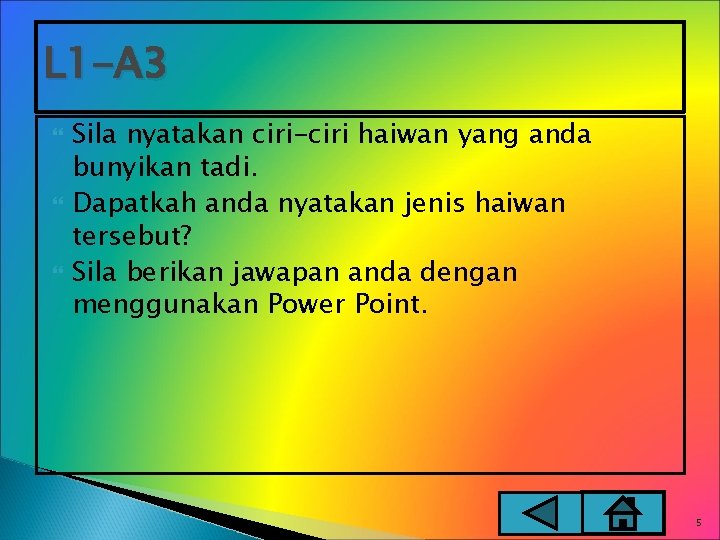 L1-A3

Sila nyatakan ciri-ciri haiwan yang anda bunyikan tadi.

Dapatkah anda nyatakan jenis haiwan tersebut?

Sila berikan jawapan anda dengan menggunakan Power Point.

5